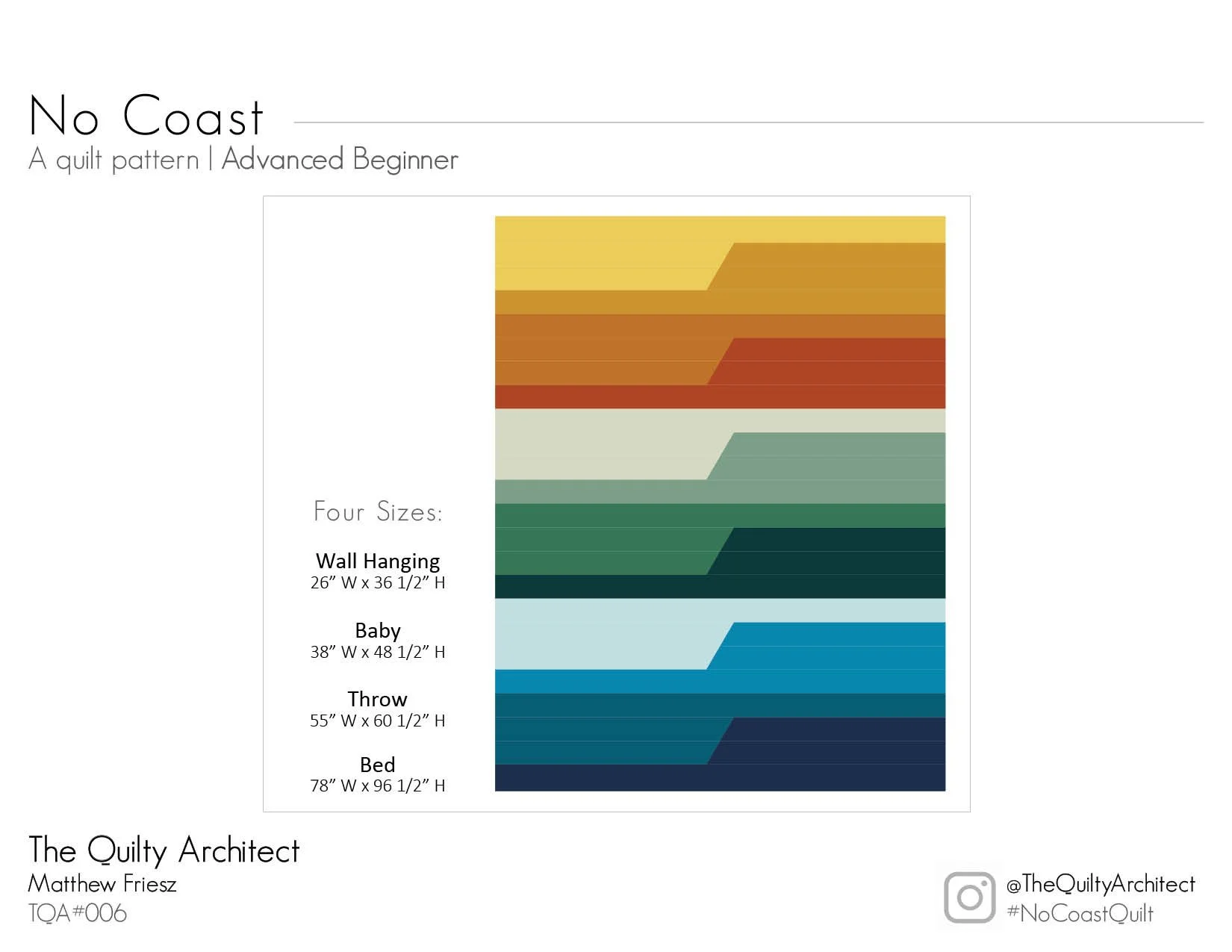 No Coast
A quilt pattern | Advanced Beginner

Four Sizes:

Wall Hanging
26” W x 36 1/2” H

Baby
38” W x 48 1/2” H

Throw
55” W x 60 1/2” H

Bed
78” W x 96 1/2” H

The Quilty Architect
Matthew Friesz
TQA#006

@TheQuiltyArchitect
#NoCoastQuilt